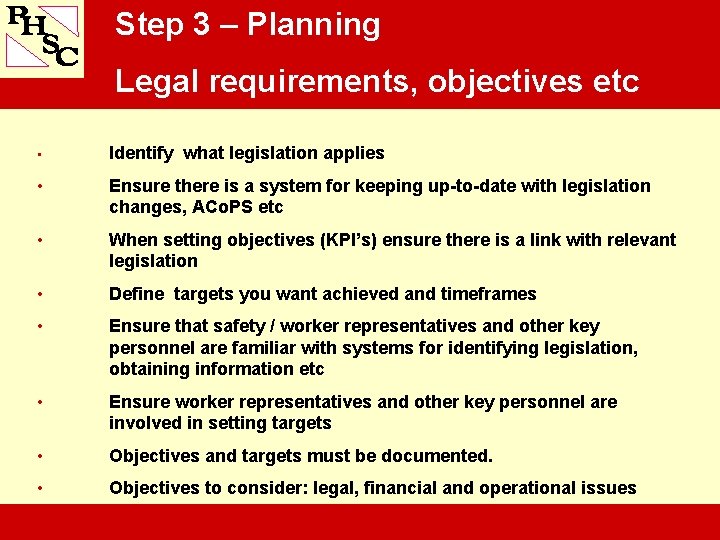 PHSC

Step 3 – Planning

Legal requirements, objectives etc

• Identify what legislation applies

• Ensure there is a system for keeping up-to-date with legislation changes, ACoPS etc

• When setting objectives (KPI's) ensure there is a link with relevant legislation

• Define targets you want achieved and timeframes

• Ensure that safety / worker representatives and other key personnel are familiar with systems for identifying legislation, obtaining information etc

• Ensure worker representatives and other key personnel are involved in setting targets

• Objectives and targets must be documented.

• Objectives to consider: legal, financial and operational issues